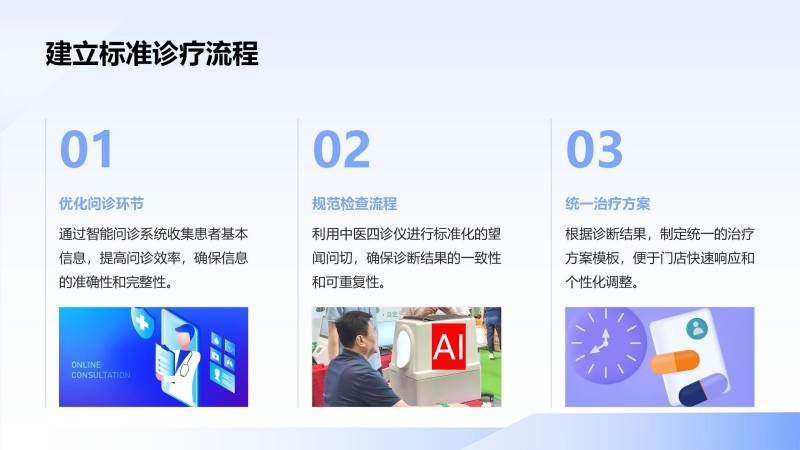 建立标准诊疗流程

01

优化问诊环节

通过智能问诊系统收集患者基本信息，提高问诊效率，确保信息的准确性和完整性。

ONLINE CONSULTATION

02

规范检查流程

利用中医四诊仪进行标准化的望闻问切，确保诊断结果的一致性和可重复性。

AI

03

统一治疗方案

根据诊断结果，制定统一的治疗方案模板，便于门店快速响应和个性化调整。